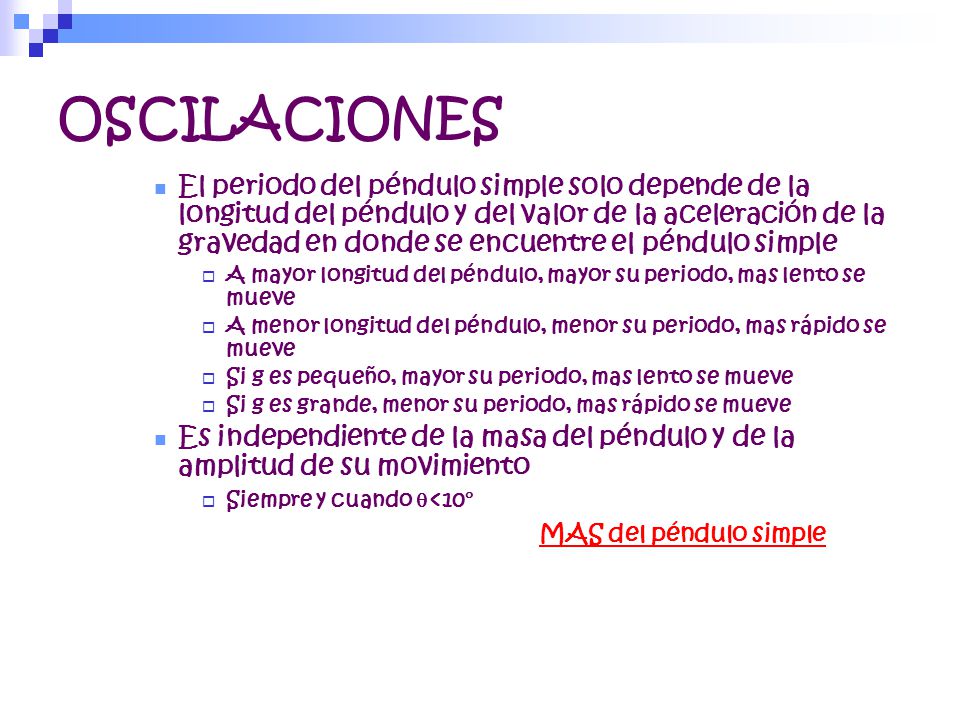 OSCILACIONES

El periodo del péndulo simple solo depende de la longitud del péndulo y del valor de la aceleración de la gravedad en donde se encuentre el péndulo simple

A mayor longitud del péndulo, mayor su periodo, mas lento se mueve

A menor longitud del péndulo, menor su periodo, mas rápido se mueve

Si g es pequeño, mayor su periodo, mas lento se mueve

Si g es grande, menor su periodo, mas rápido se mueve

Es independiente de la masa del péndulo y de la amplitud de su movimiento

Siempre y cuando $\theta<10°$

MAS del péndulo simple